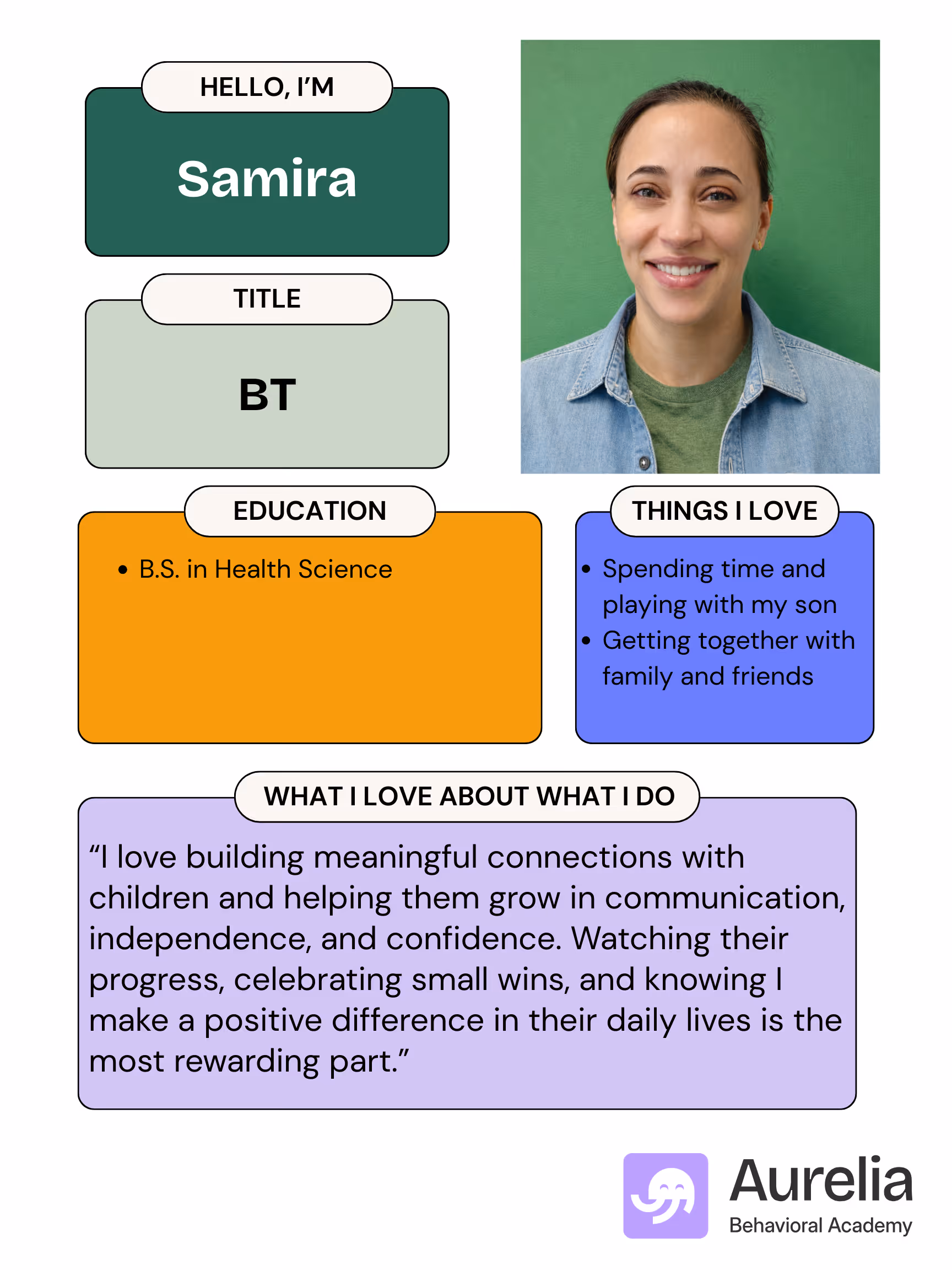 HELLO, I'M

Samira

TITLE

BT

EDUCATION

• B.S. in Health Science

THINGS I LOVE

• Spending time and playing with my son
• Getting together with family and friends

WHAT I LOVE ABOUT WHAT I DO

"I love building meaningful connections with children and helping them grow in communication, independence, and confidence. Watching their progress, celebrating small wins, and knowing I make a positive difference in their daily lives is the most rewarding part."

Aurelia
Behavioral Academy